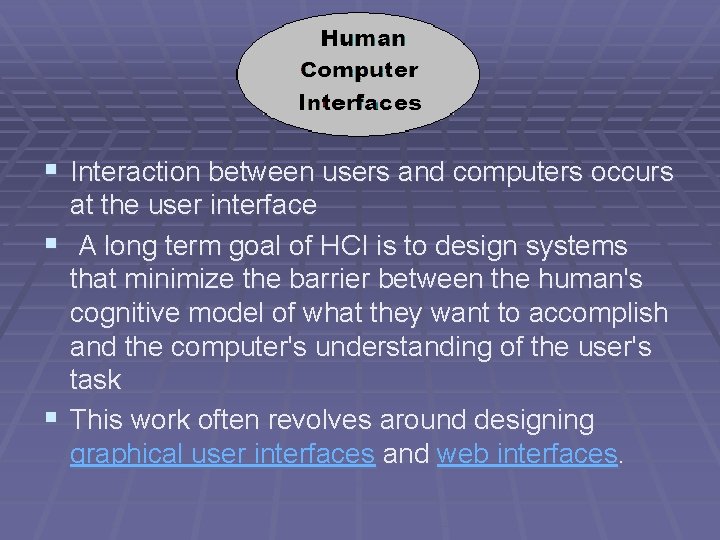 Human Computer Interfaces

▪ Interaction between users and computers occurs at the user interface

▪ A long term goal of HCI is to design systems that minimize the barrier between the human's cognitive model of what they want to accomplish and the computer's understanding of the user's task

▪ This work often revolves around designing graphical user interfaces and web interfaces.